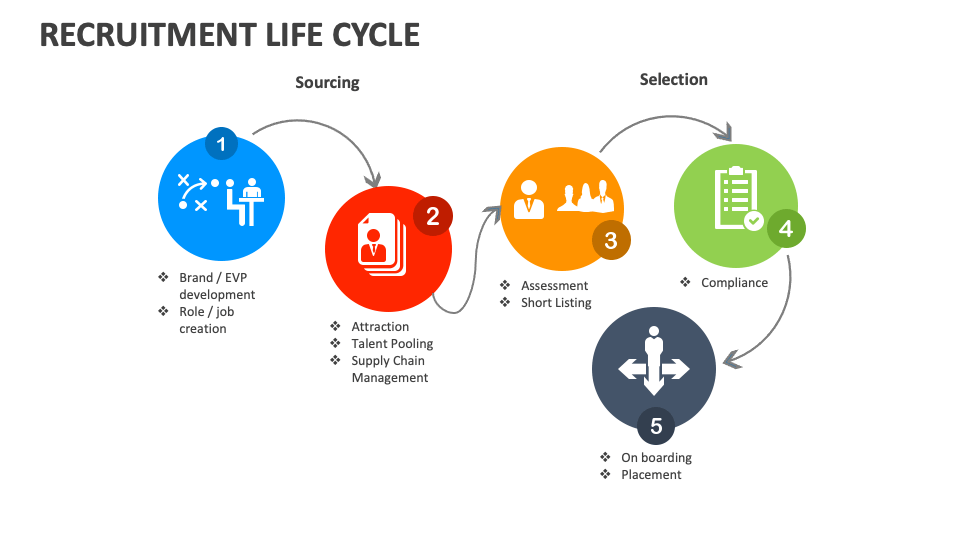 RECRUITMENT LIFE CYCLE

Sourcing

Selection

1

❖ Brand / EVP development
❖ Role / job creation

2

❖ Attraction
❖ Talent Pooling
❖ Supply Chain Management

3

❖ Assessment
❖ Short Listing

4

❖ Compliance

5

❖ On boarding
❖ Placement